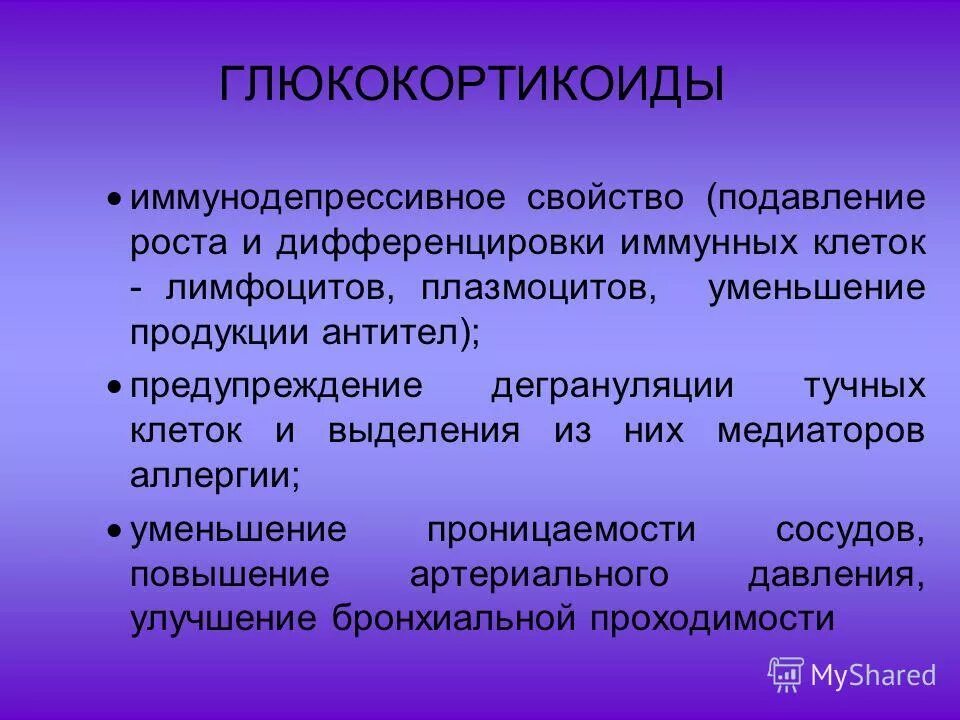 ГЛЮКОКОРТИКОИДЫ

• иммунодепрессивное свойство (подавление роста и дифференцировки иммунных клеток - лимфоцитов, плазмоцитов, уменьшение продукции антител);

• предупреждение дегрануляции тучных клеток и выделения из них медиаторов аллергии;

• уменьшение проницаемости сосудов, повышение артериального давления, улучшение бронхиальной проходимости

MyShared